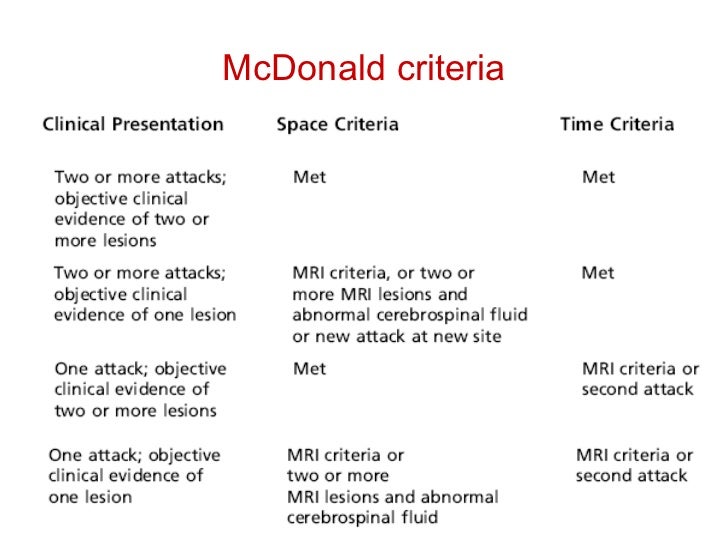 McDonald criteria

| Clinical Presentation | Space Criteria | Time Criteria |
|---|---|---|
| Two or more attacks; objective clinical evidence of two or more lesions | Met | Met |
| Two or more attacks; objective clinical evidence of one lesion | MRI criteria, or two or more MRI lesions and abnormal cerebrospinal fluid or new attack at new site | Met |
| One attack; objective clinical evidence of two or more lesions | Met | MRI criteria or second attack |
| One attack; objective clinical evidence of one lesion | MRI criteria or two or more MRI lesions and abnormal cerebrospinal fluid | MRI criteria or second attack |